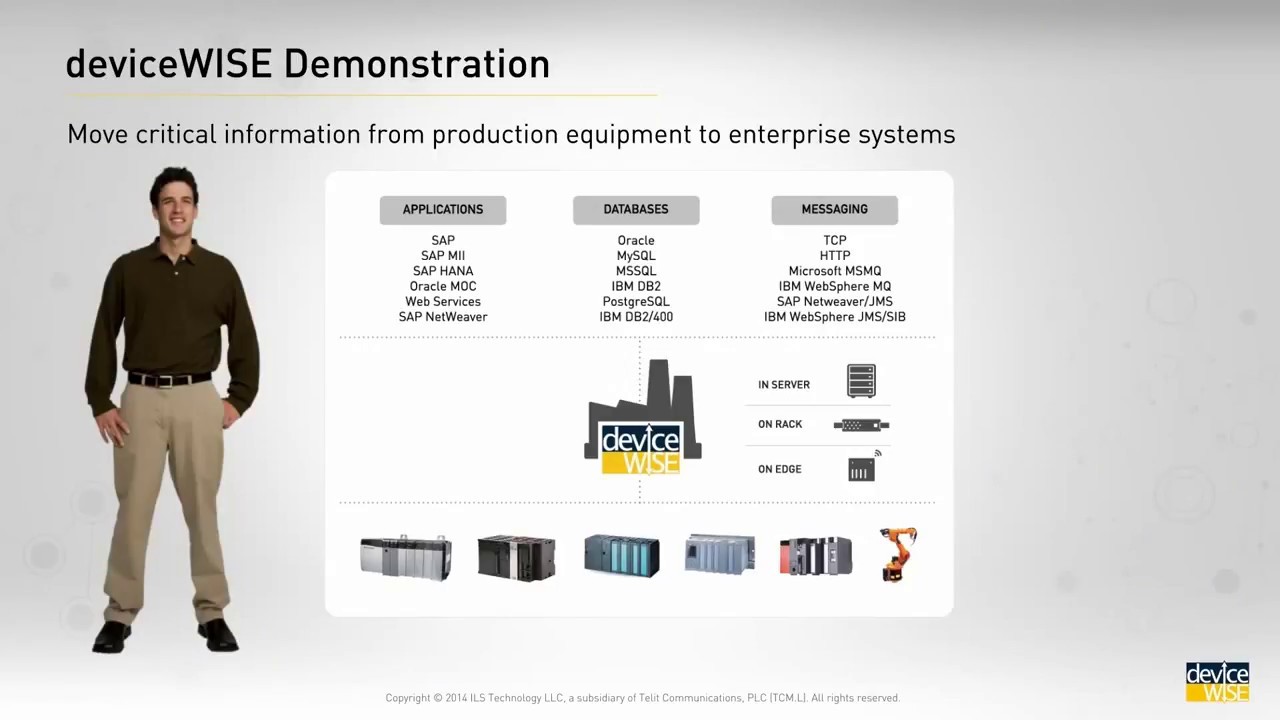 deviceWISE Demonstration

Move critical information from production equipment to enterprise systems

APPLICATIONS
SAP
SAP MII
SAP HANA
Oracle MOC
Web Services
SAP NetWeaver

DATABASES
Oracle
MySQL
MSSQL
IBM DB2
PostgreSQL
IBM DB2/400

MESSAGING
TCP
HTTP
Microsoft MSMQ
IBM WebSphere MQ
SAP Netweaver/JMS
IBM WebSphere JMS/SIB

device WISE

IN SERVER
ON RACK
ON EDGE

Copyright © 2014 ILS Technology LLC, a subsidiary of Telit Communications, PLC (TCM.L). All rights reserved.

device WISE